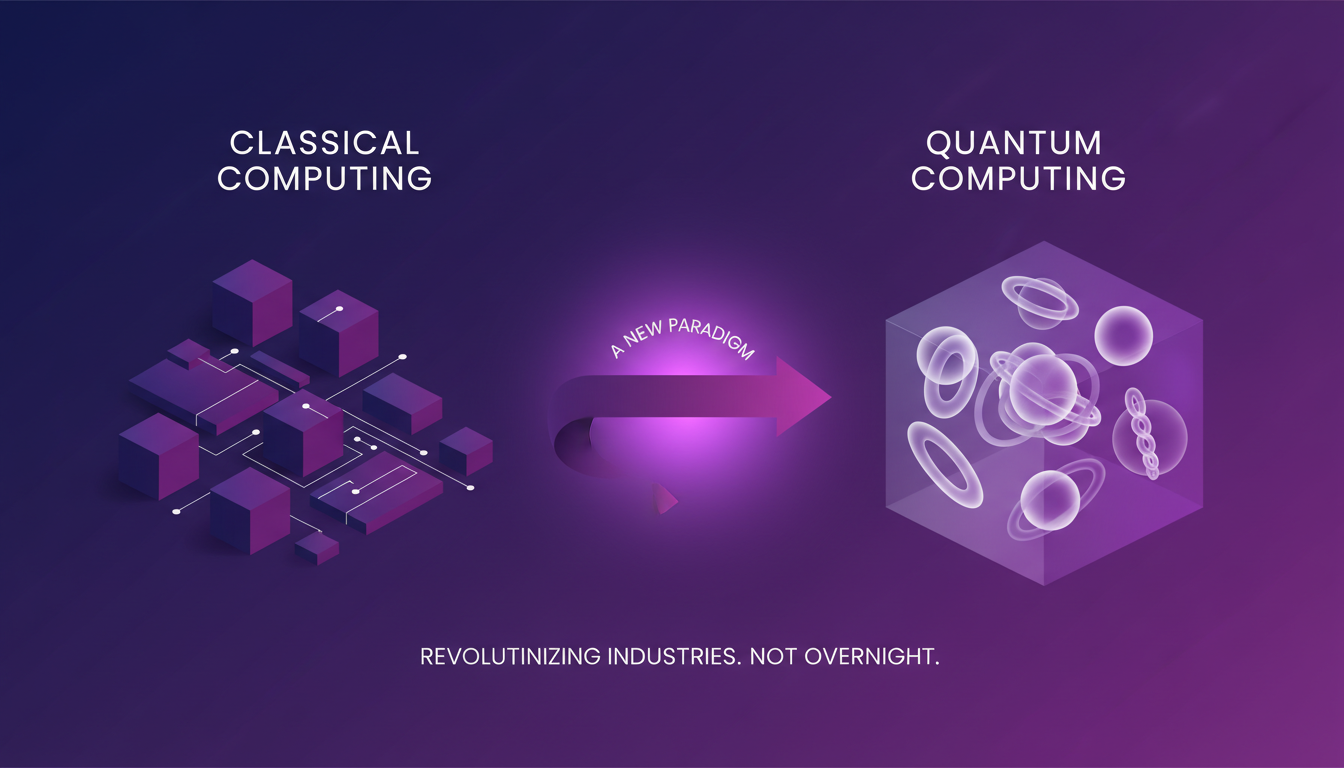 CLASSICAL COMPUTING

A NEW PARADIGM

QUANTUM COMPUTING

REVOLUTINIZING INDUSTRIES. NOT OVERNIGHT.